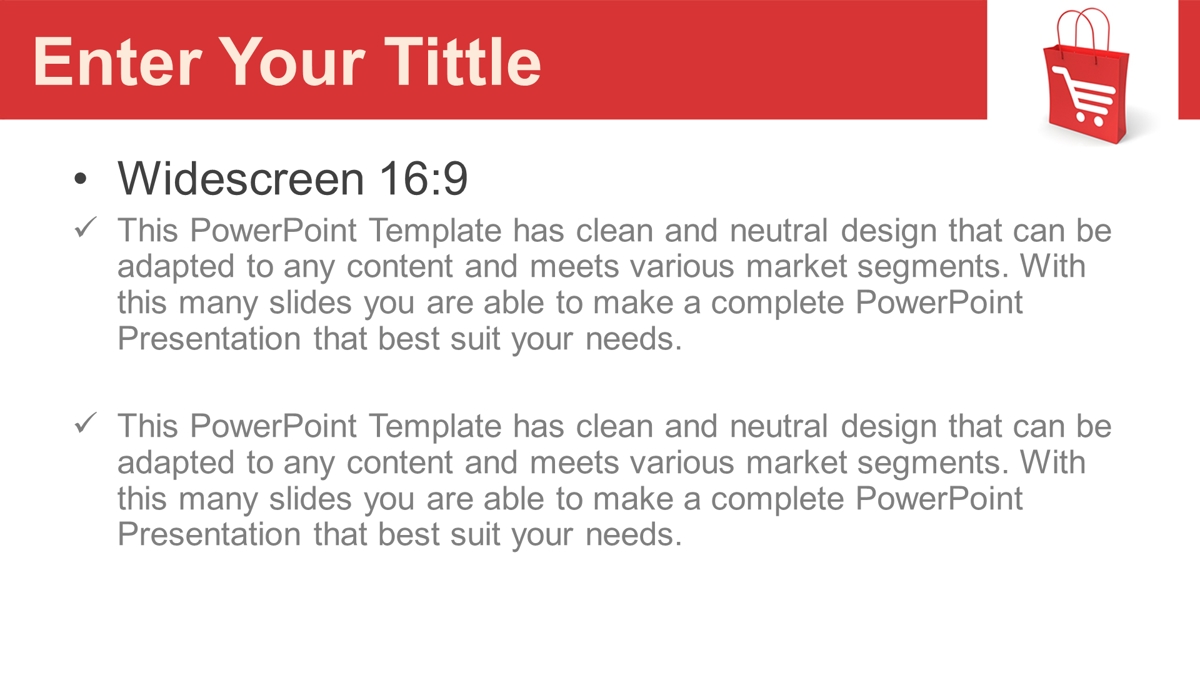 Enter Your Tittle

• Widescreen 16:9

✓ This PowerPoint Template has clean and neutral design that can be adapted to any content and meets various market segments. With this many slides you are able to make a complete PowerPoint Presentation that best suit your needs.

✓ This PowerPoint Template has clean and neutral design that can be adapted to any content and meets various market segments. With this many slides you are able to make a complete PowerPoint Presentation that best suit your needs.